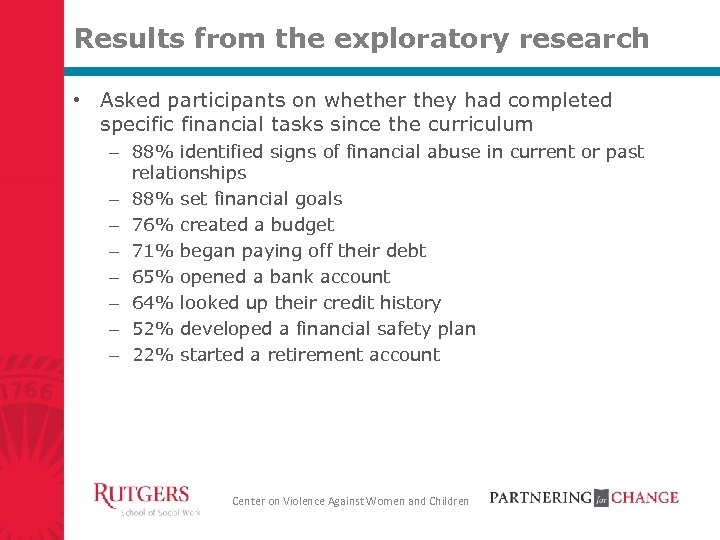 Results from the exploratory research

• Asked participants on whether they had completed specific financial tasks since the curriculum
– 88% identified signs of financial abuse in current or past relationships
– 88% set financial goals
– 76% created a budget
– 71% began paying off their debt
– 65% opened a bank account
– 64% looked up their credit history
– 52% developed a financial safety plan
– 22% started a retirement account

1766

RUTGERS
School of Social Work

Center on Violence Against Women and Children

PARTNERING for CHANGE